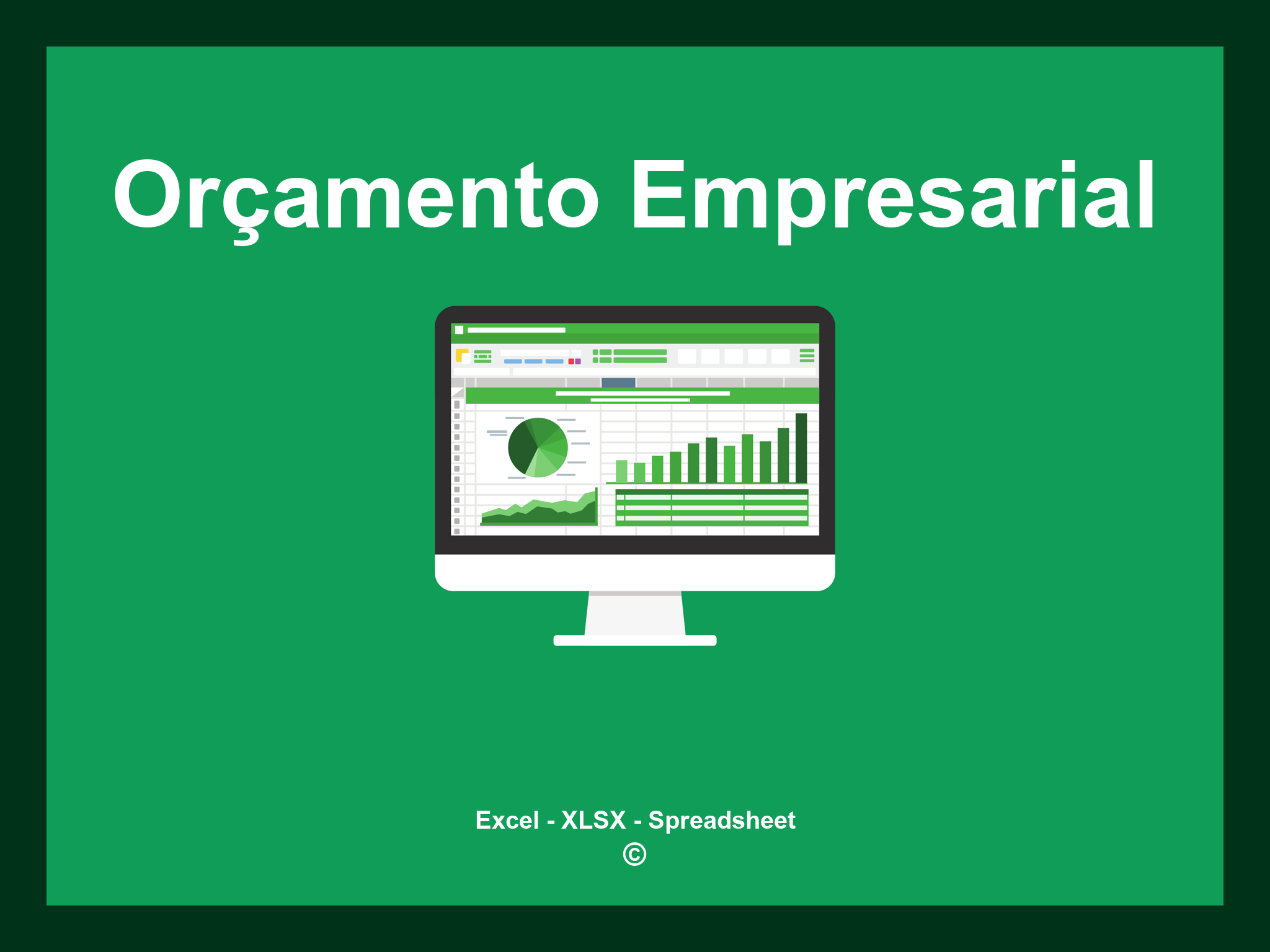 Orçamento Empresarial

Excel - XLSX - Spreadsheet
©